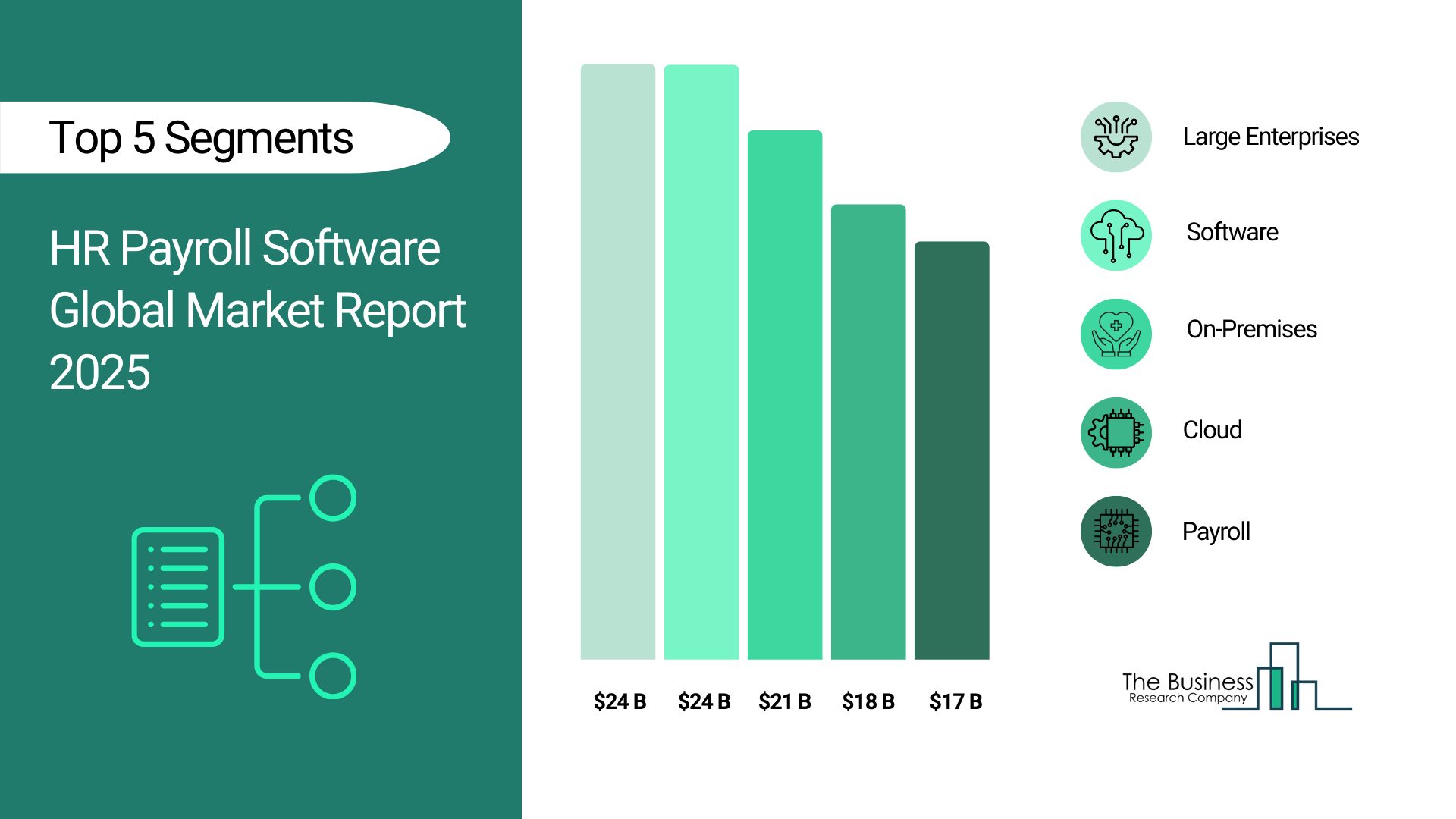 Top 5 Segments

HR Payroll Software Global Market Report 2025

$24 B
$24 B
$21 B
$18 B
$17 B

Large Enterprises
Software
On-Premises
Cloud
Payroll

The Business
Research Company